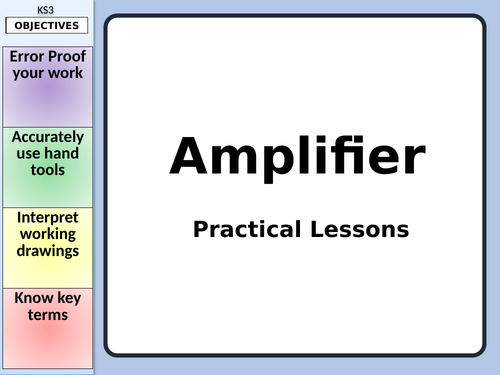 KS3

OBJECTIVES

Error Proof your work

Accurately use hand tools

Interpret working drawings

Know key terms

Amplifier

Practical Lessons